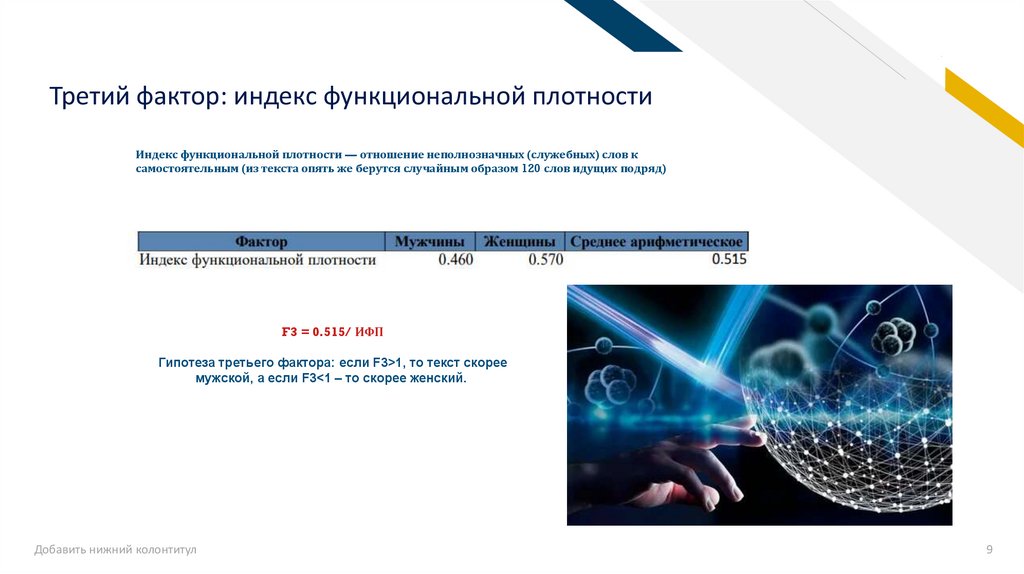 Третий фактор: индекс функциональной плотности

Индекс функциональной плотности — отношение неполнозначных (служебных) слов к самостоятельным (из текста опять же берутся случайным образом 120 слов идущих подряд)

| Фактор | Мужчины | Женщины | Среднее арифметическое |
|---|---|---|---|
| Индекс функциональной плотности | 0.460 | 0.570 | 0.515 |

F3 = 0.515/ ИФП

Гипотеза третьего фактора: если F3>1, то текст скорее мужской, а если F3<1 – то скорее женский.

Добавить нижний колонтитул

9